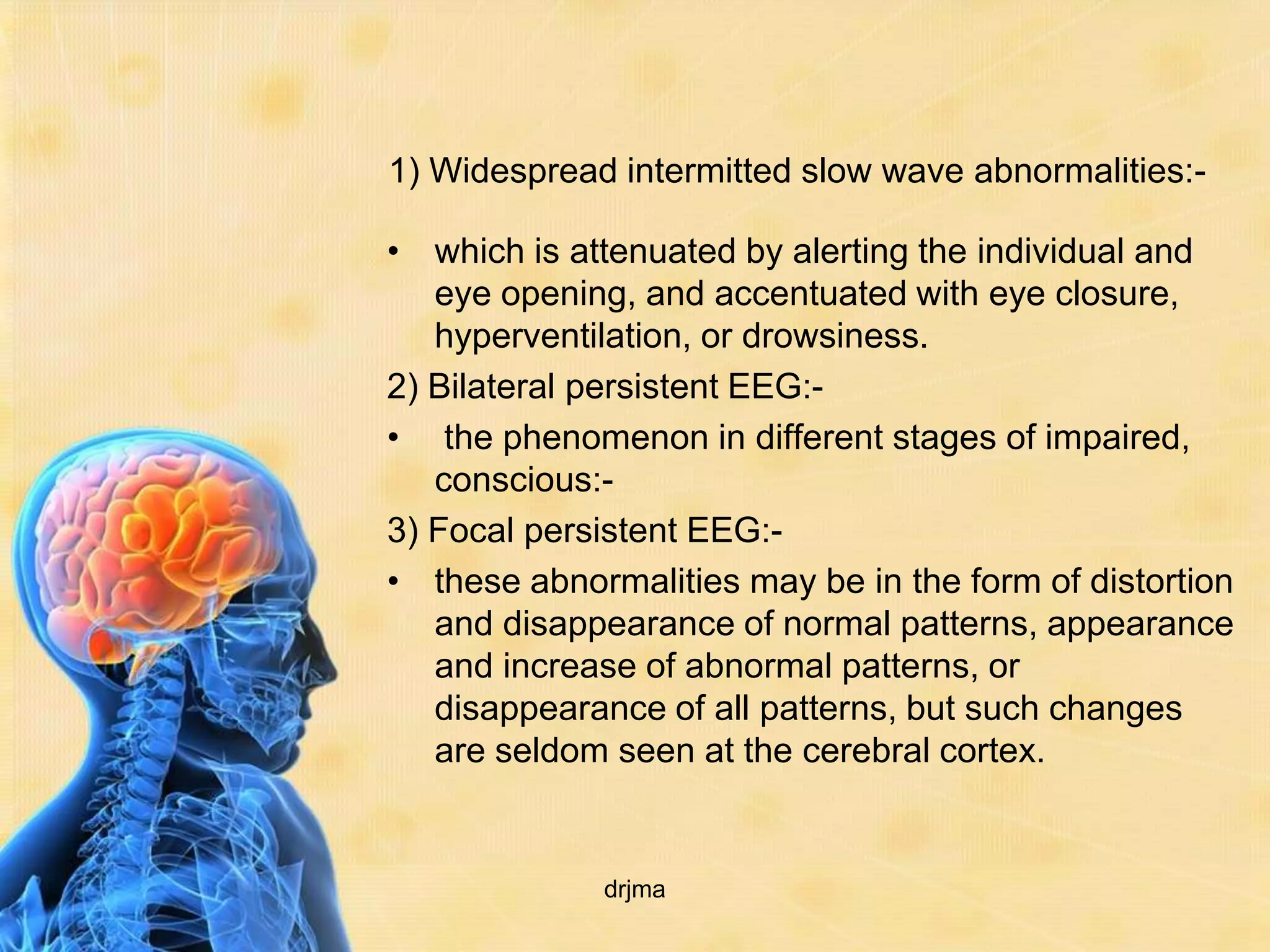 1) Widespread intermitted slow wave abnormalities:-

• which is attenuated by alerting the individual and eye opening, and accentuated with eye closure, hyperventilation, or drowsiness.

2) Bilateral persistent EEG:-

• the phenomenon in different stages of impaired, conscious:-

3) Focal persistent EEG:-

• these abnormalities may be in the form of distortion and disappearance of normal patterns, appearance and increase of abnormal patterns, or disappearance of all patterns, but such changes are seldom seen at the cerebral cortex.

drjma